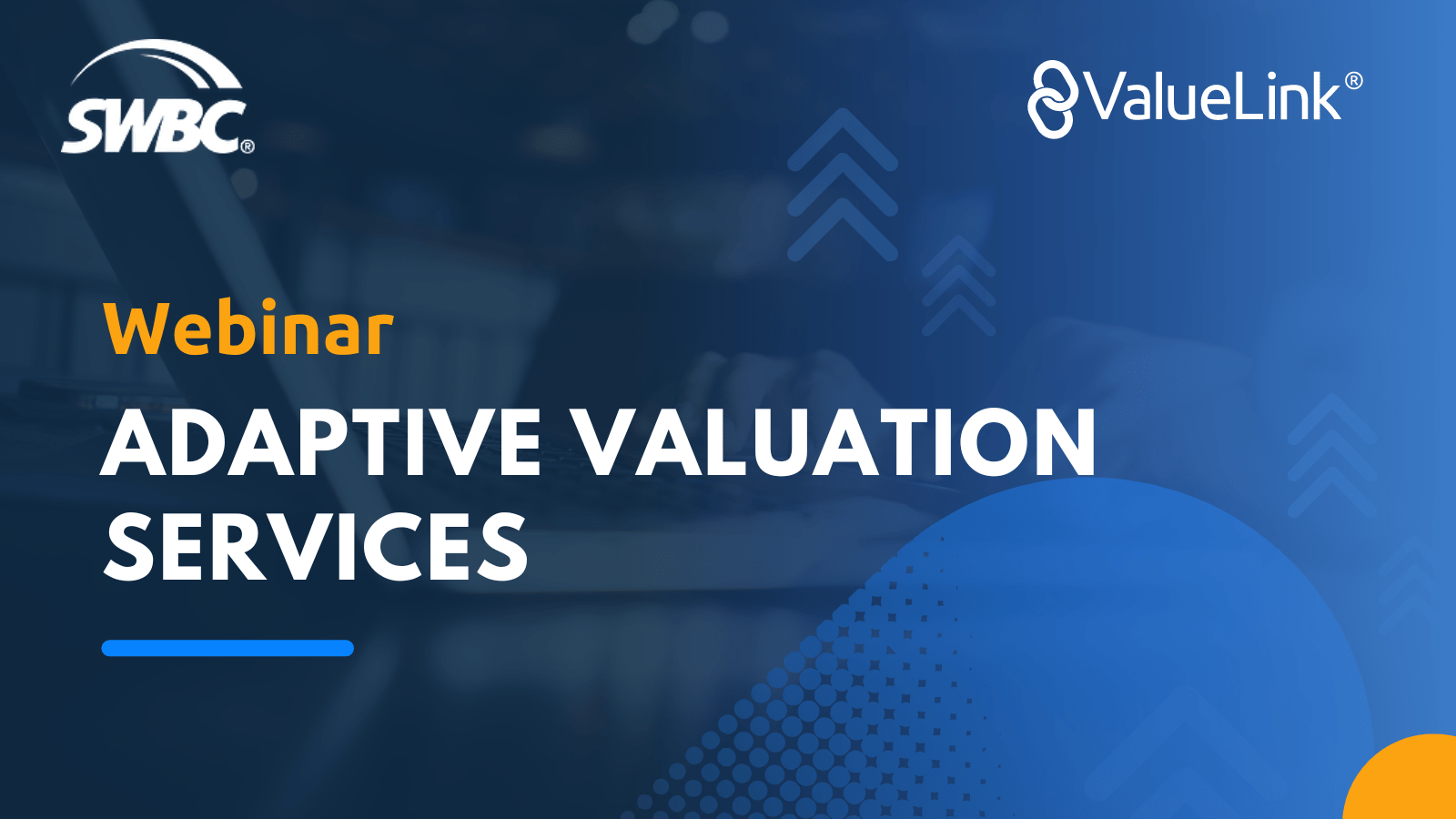 SWBC®

ValueLink®

Webinar

ADAPTIVE VALUATION SERVICES